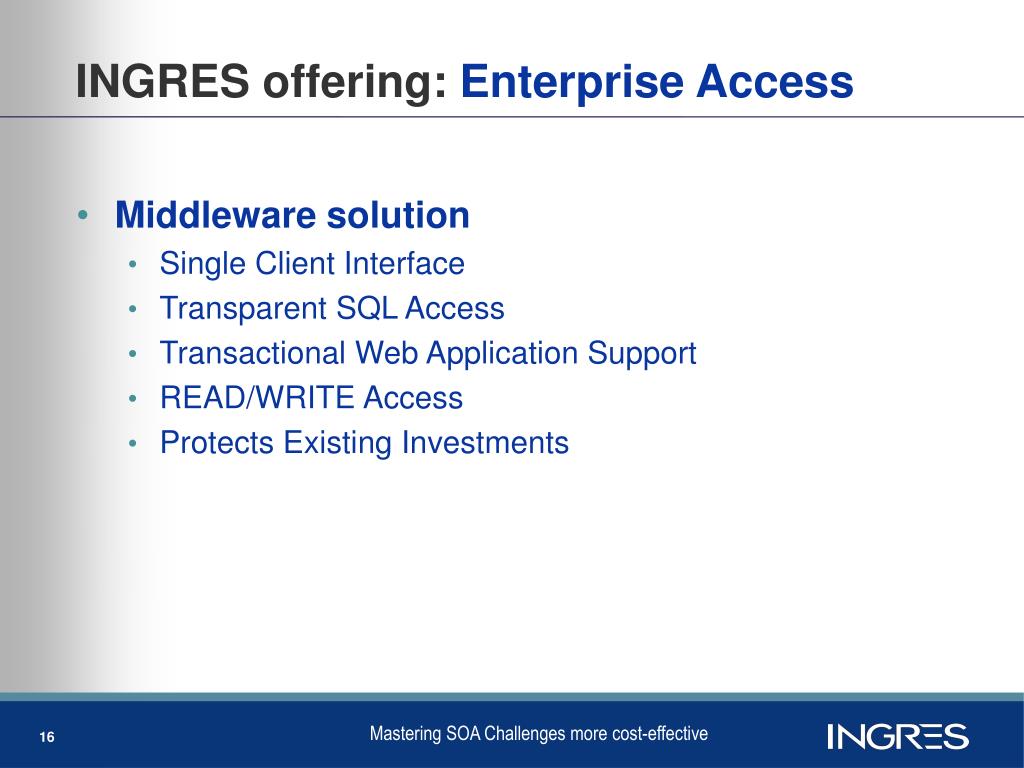 INGRES offering: Enterprise Access

• Middleware solution
 • Single Client Interface
 • Transparent SQL Access
 • Transactional Web Application Support
 • READ/WRITE Access
 • Protects Existing Investments

16

Mastering SOA Challenges more cost-effective

INGRES